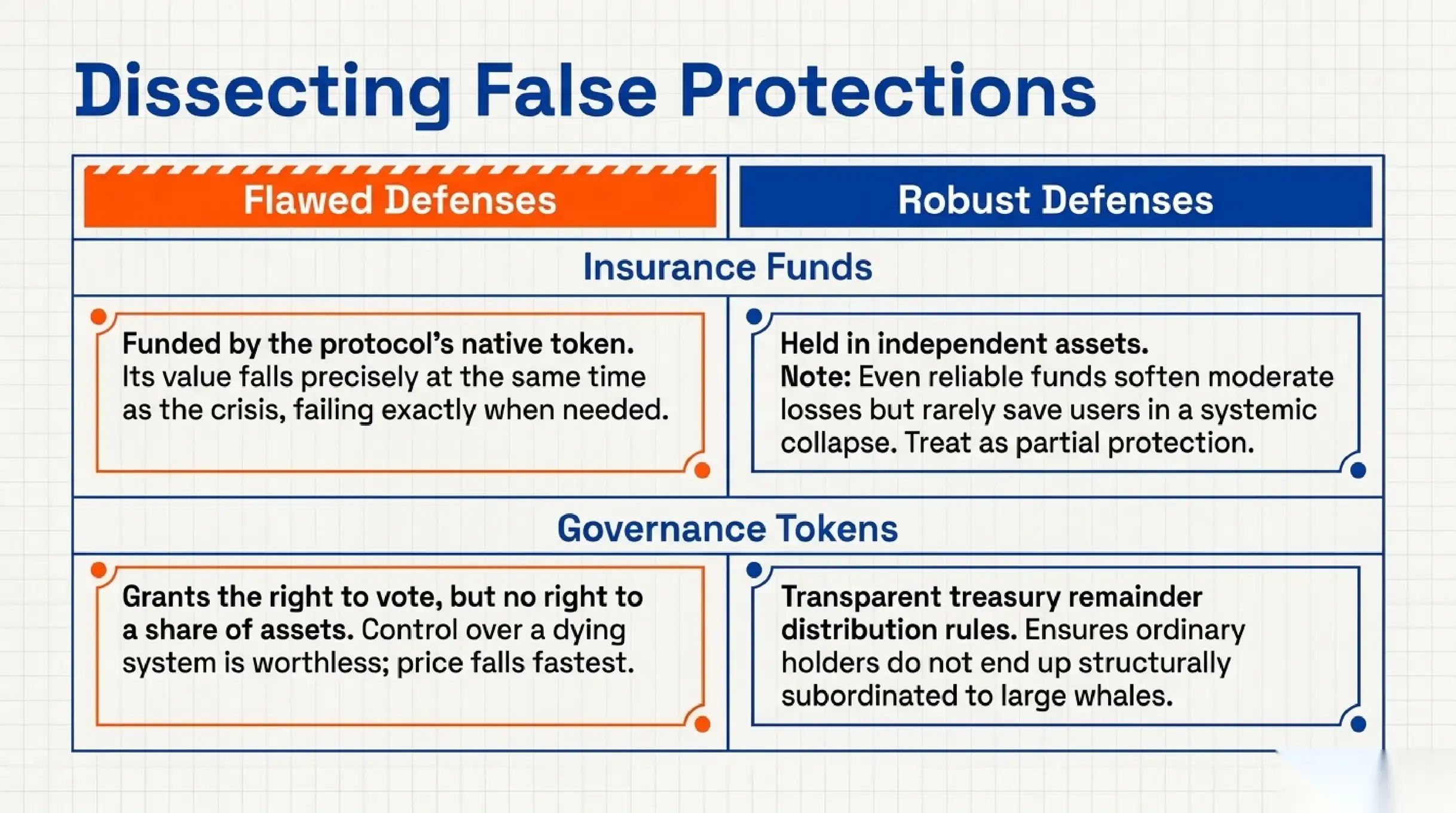 Dissecting False Protections

| Flawed Defenses | Robust Defenses |
|---|---|
| Insurance Funds | |
| Funded by the protocol's native token. Its value falls precisely at the same time as the crisis, failing exactly when needed. | Held in independent assets. Note: Even reliable funds soften moderate losses but rarely save users in a systemic collapse. Treat as partial protection. |
| Governance Tokens | |
| Grants the right to vote, but no right to a share of assets. Control over a dying system is worthless; price falls fastest. | Transparent treasury remainder distribution rules. Ensures ordinary holders do not end up structurally subordinated to large whales. |